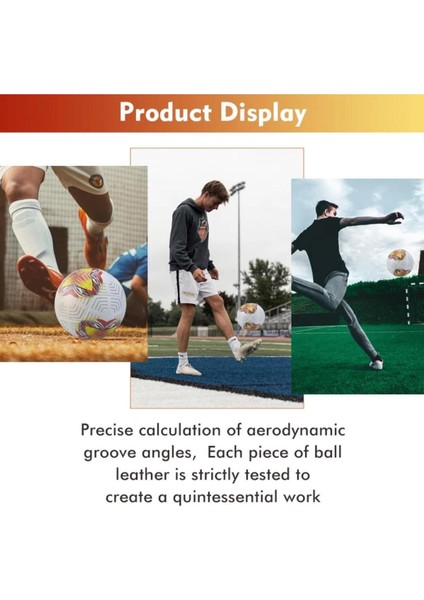 Product Display

Precise calculation of aerodynamic groove angles, Each piece of ball leather is strictly tested to create a quintessential work